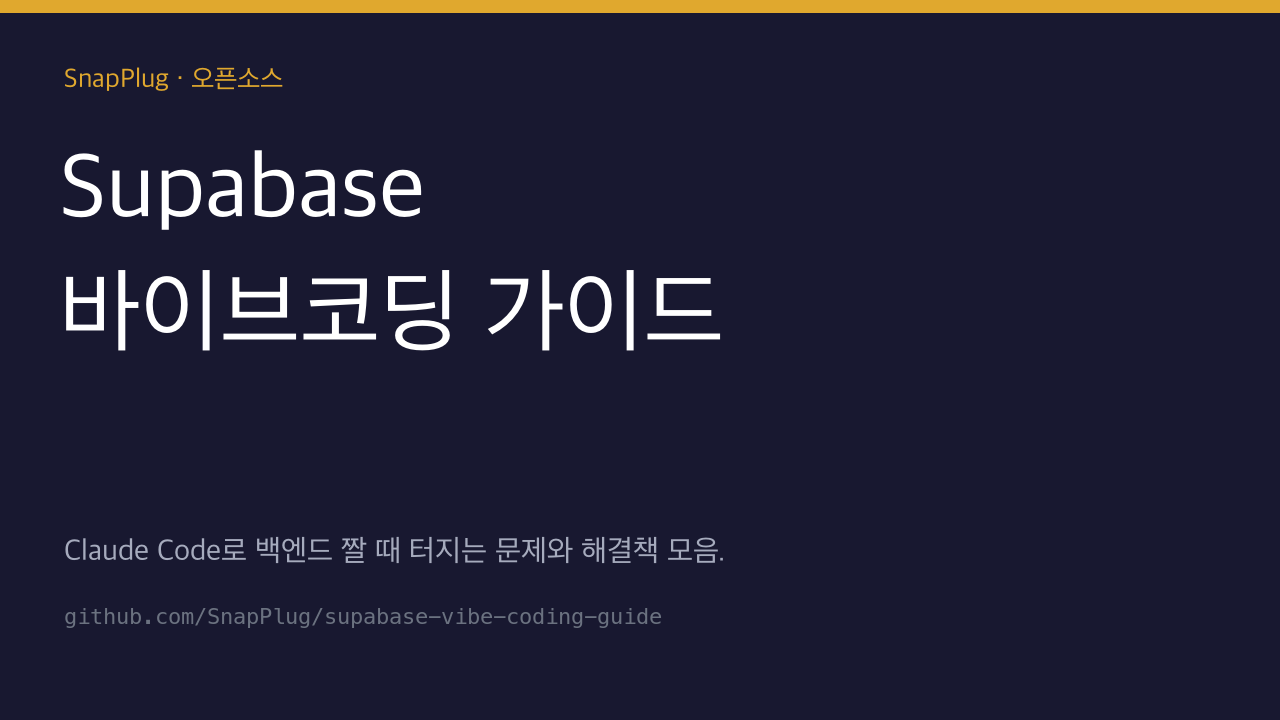 SnapPlug · 오픈소스

Supabase
바이브코딩 가이드

Claude Code로 백엔드 짤 때 터지는 문제와 해결책 모음.

github.com/SnapPlug/supabase-vibe-coding-guide